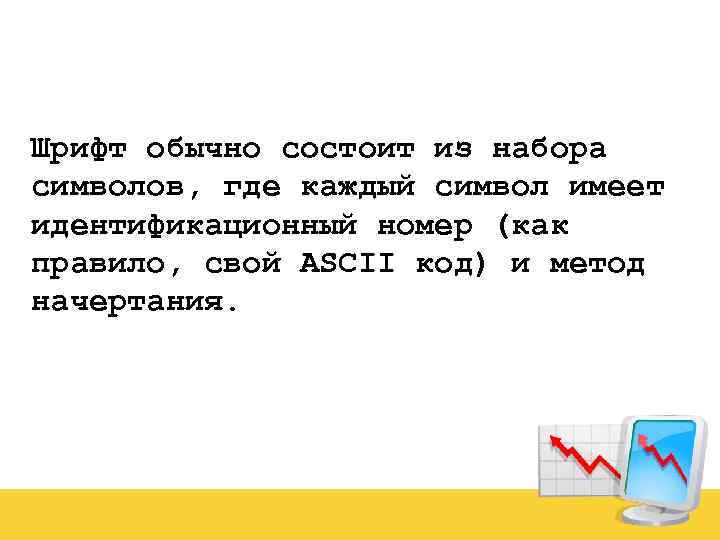 Шрифт обычно состоит из набора символов, где каждый символ имеет идентификационный номер (как правило, свой ASCII код) и метод начертания.